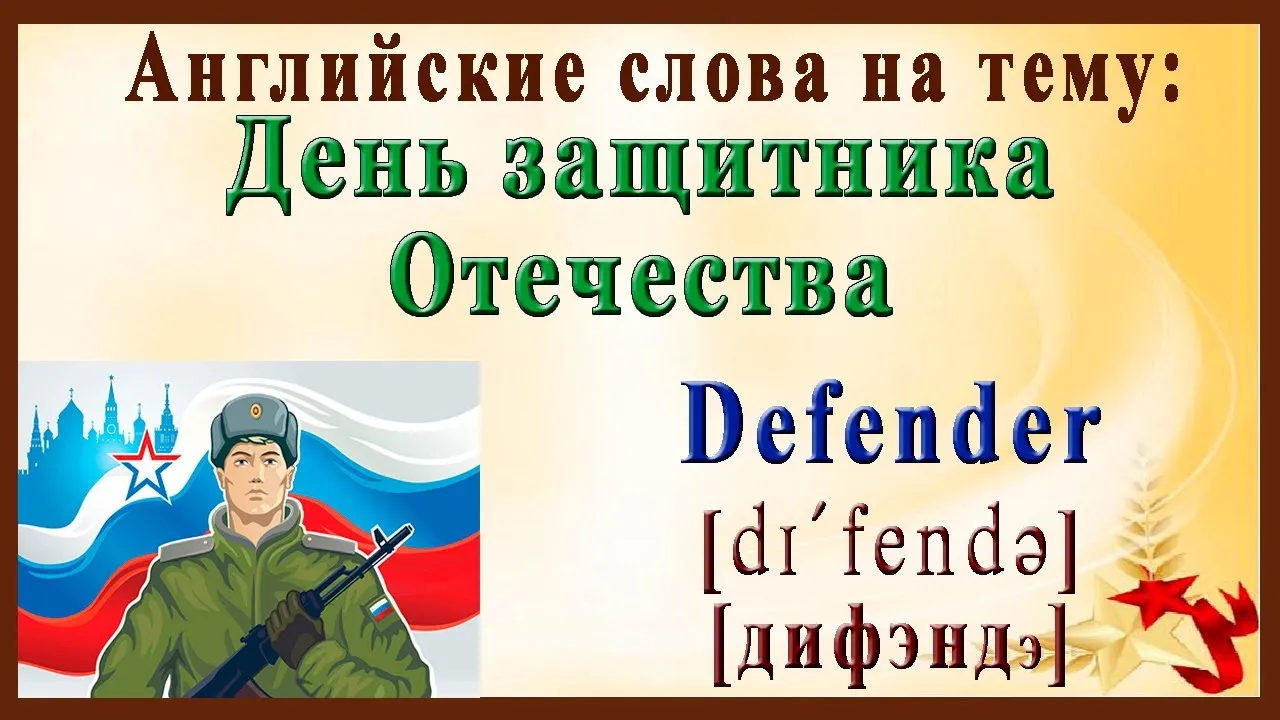 Английские слова на тему:
День защитника Отечества

Defender
[dɪˊfendə]
[дифэндэ]